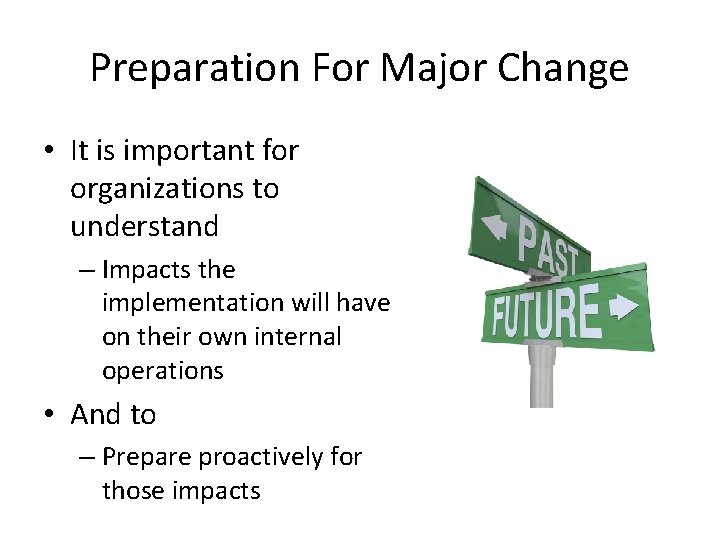 Preparation For Major Change

• It is important for organizations to understand

– Impacts the implementation will have on their own internal operations

• And to

– Prepare proactively for those impacts

PAST

FUTURE